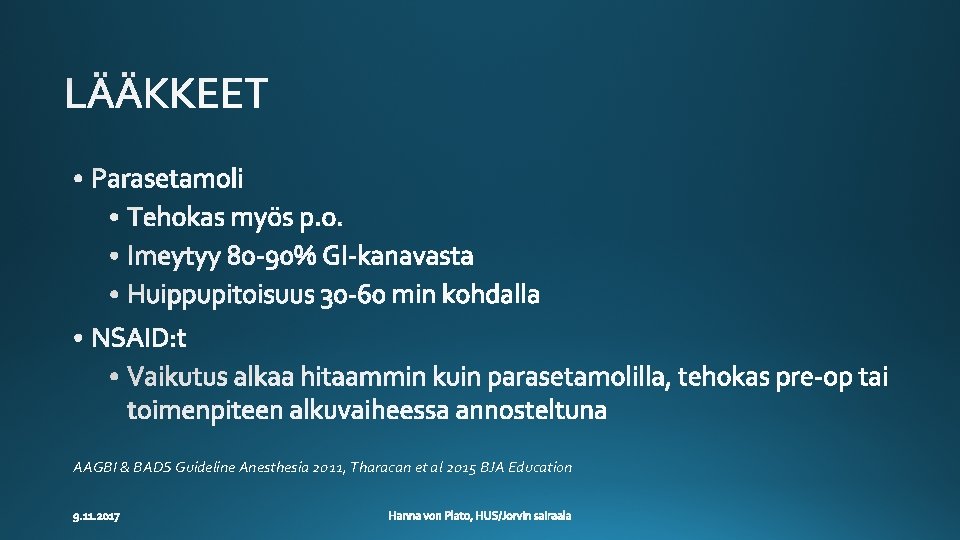 LÄÄKKEET

• Parasetamoli
  • Tehokas myös p.o.
  • Imeytyy 80-90% GI-kanavasta
  • Huippupitoisuus 30-60 min kohdalla
• NSAID:t
  • Vaikutus alkaa hitaammin kuin parasetamolilla, tehokas pre-op tai toimenpiteen alkuvaiheessa annosteltuna

AAGBI & BADS Guideline Anesthesia 2011, Tharacan et al 2015 BJA Education

9.11.2017

Hanna von Plato, HUS/Jorvin sairaala